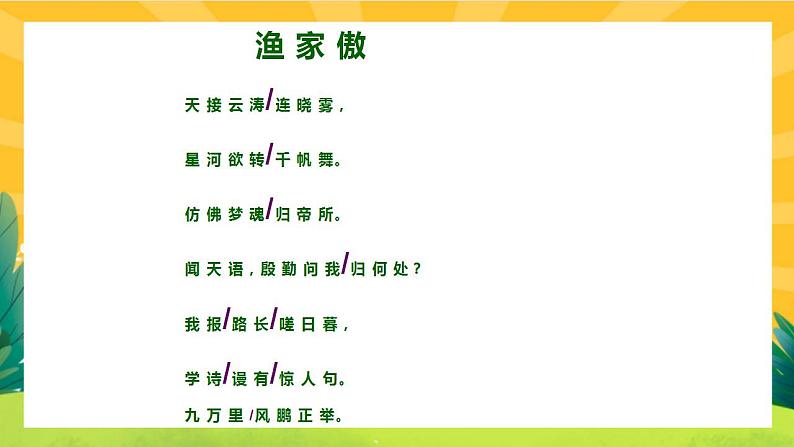 渔家傲

天接云涛/连晓雾，

星河欲转/千帆舞。

仿佛梦魂/归帝所。

闻天语，殷勤问我/归何处？

我报/路长/嗟日暮，

学诗/谩有/惊人句。

九万里/风鹏正举。